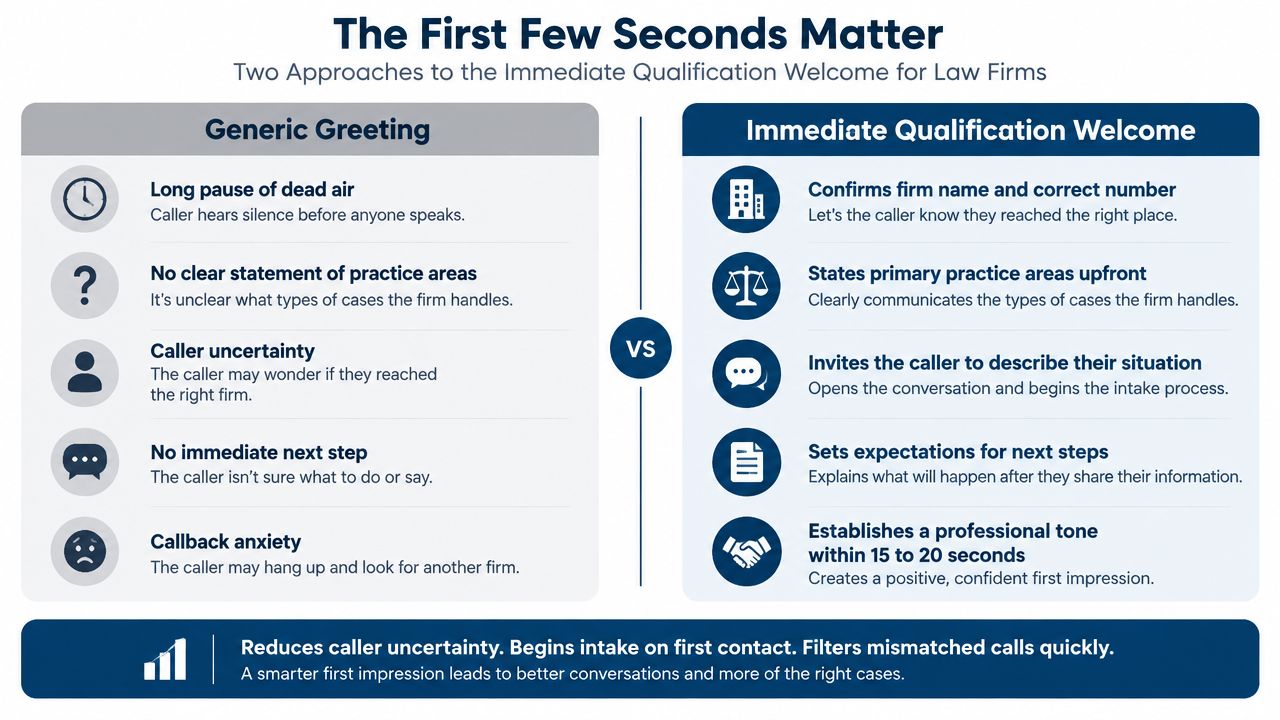 The First Few Seconds Matter

Two Approaches to the Immediate Qualification Welcome for Law Firms

Generic Greeting

Long pause of dead air
Caller hears silence before anyone speaks.

No clear statement of practice areas
It's unclear what types of cases the firm handles.

Caller uncertainty
The caller may wonder if they reached the right firm.

No immediate next step
The caller isn't sure what to do or say.

Callback anxiety
The caller may hang up and look for another firm.

VS

Immediate Qualification Welcome

Confirms firm name and correct number
Let's the caller know they reached the right place.

States primary practice areas upfront
Clearly communicates the types of cases the firm handles.

Invites the caller to describe their situation
Opens the conversation and begins the intake process.

Sets expectations for next steps
Explains what will happen after they share their information.

Establishes a professional tone within 15 to 20 seconds
Creates a positive, confident first impression.

Reduces caller uncertainty. Begins intake on first contact. Filters mismatched calls quickly.
A smarter first impression leads to better conversations and more of the right cases.